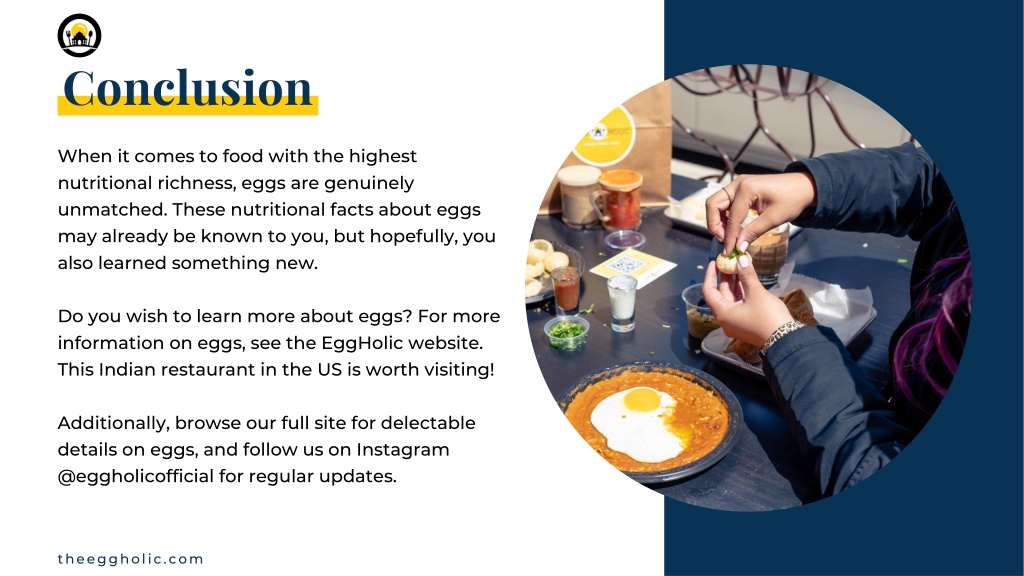 Conclusion

When it comes to food with the highest nutritional richness, eggs are genuinely unmatched. These nutritional facts about eggs may already be known to you, but hopefully, you also learned something new.

Do you wish to learn more about eggs? For more information on eggs, see the EggHolic website. This Indian restaurant in the US is worth visiting!

Additionally, browse our full site for delectable details on eggs, and follow us on Instagram @eggholicofficial for regular updates.

theeggholic.com